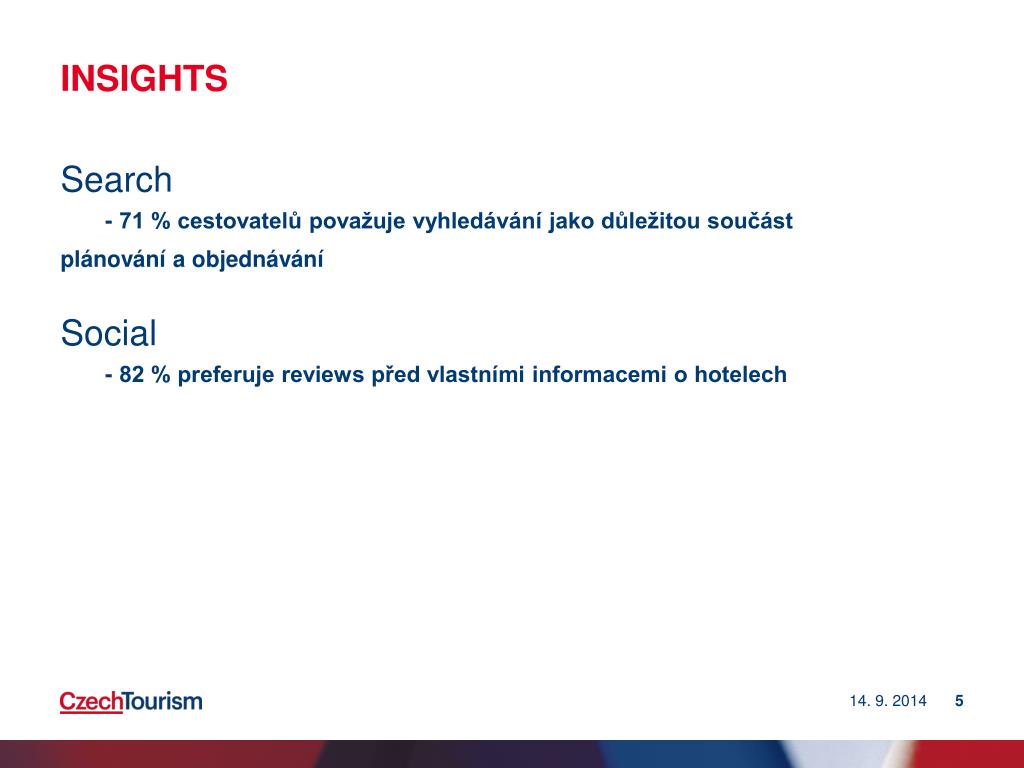 INSIGHTS

Search

- 71 % cestovatelů považuje vyhledávání jako důležitou součást plánování a objednávání

Social

- 82 % preferuje reviews před vlastními informacemi o hotelech

CzechTourism

14. 9. 2014 5